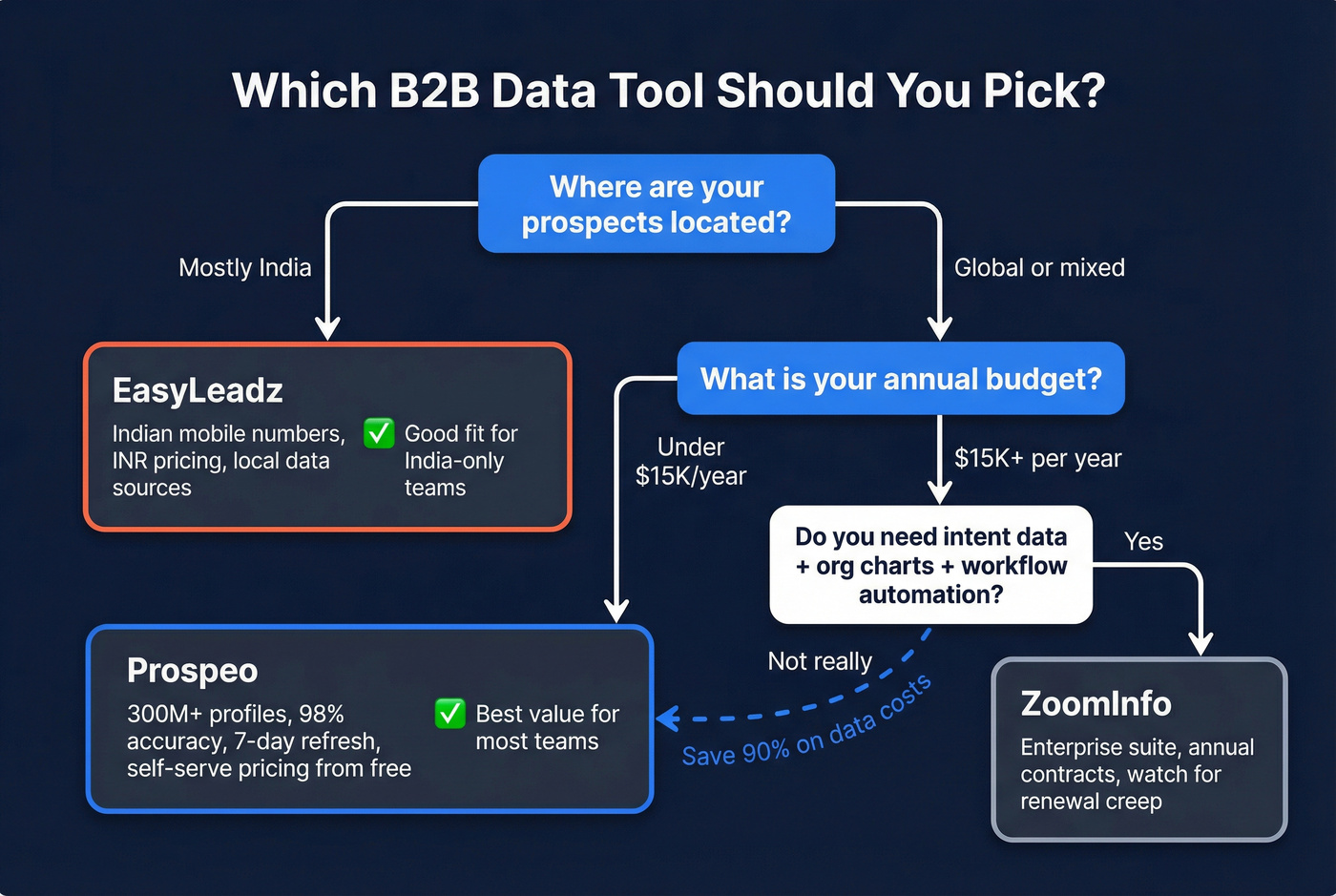 Which B2B Data Tool Should You Pick?

Where are your prospects located?

Mostly India

Global or mixed

EasyLeadz

Indian mobile numbers, INR pricing, local data sources

✅ Good fit for India-only teams

What is your annual budget?

Under $15K/year

$15K+ per year

Do you need intent data + org charts + workflow automation?

Yes

Not really

Save 90% on data costs

Prospeo

300M+ profiles, 98% accuracy, 7-day refresh, self-serve pricing from free

✅ Best value for most teams

ZoomInfo

Enterprise suite, annual contracts, watch for renewal creep